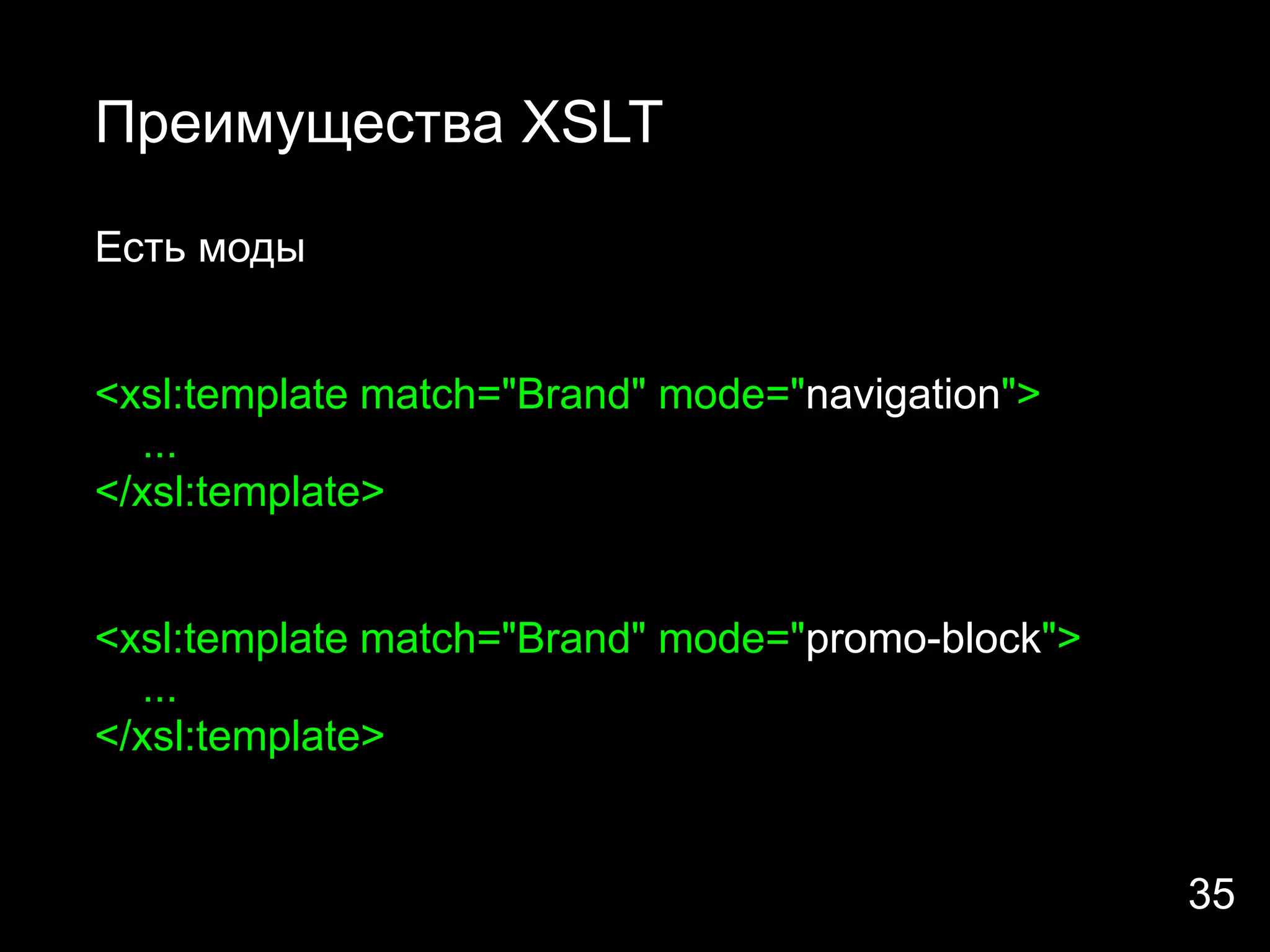 Преимущества XSLT

Есть моды

<xsl:template match="Brand" mode="navigation">
...
</xsl:template>

<xsl:template match="Brand" mode="promo-block">
...
</xsl:template>

35